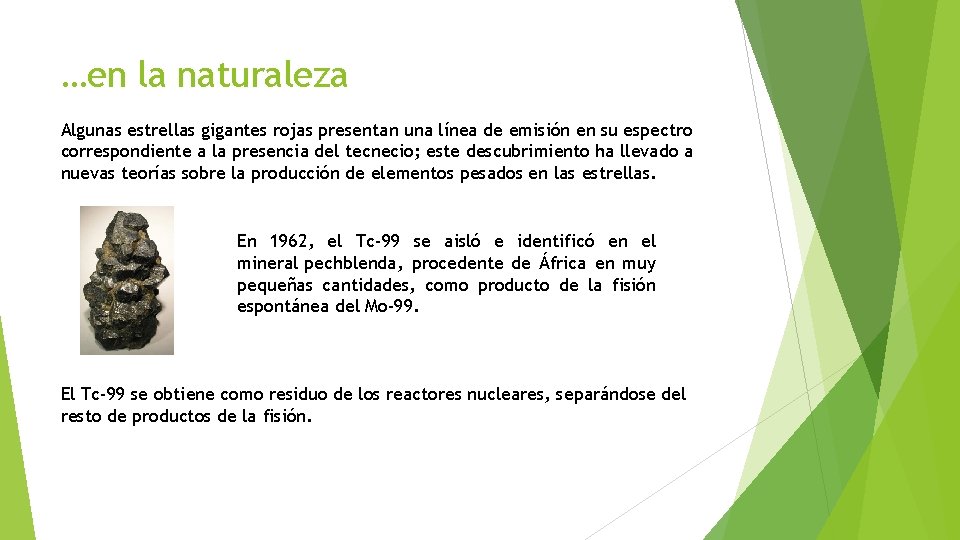 …en la naturaleza

Algunas estrellas gigantes rojas presentan una línea de emisión en su espectro correspondiente a la presencia del tecnecio; este descubrimiento ha llevado a nuevas teorías sobre la producción de elementos pesados en las estrellas.

En 1962, el Tc-99 se aisló e identificó en el mineral pechblenda, procedente de África en muy pequeñas cantidades, como producto de la fisión espontánea del Mo-99.

El Tc-99 se obtiene como residuo de los reactores nucleares, separándose del resto de productos de la fisión.